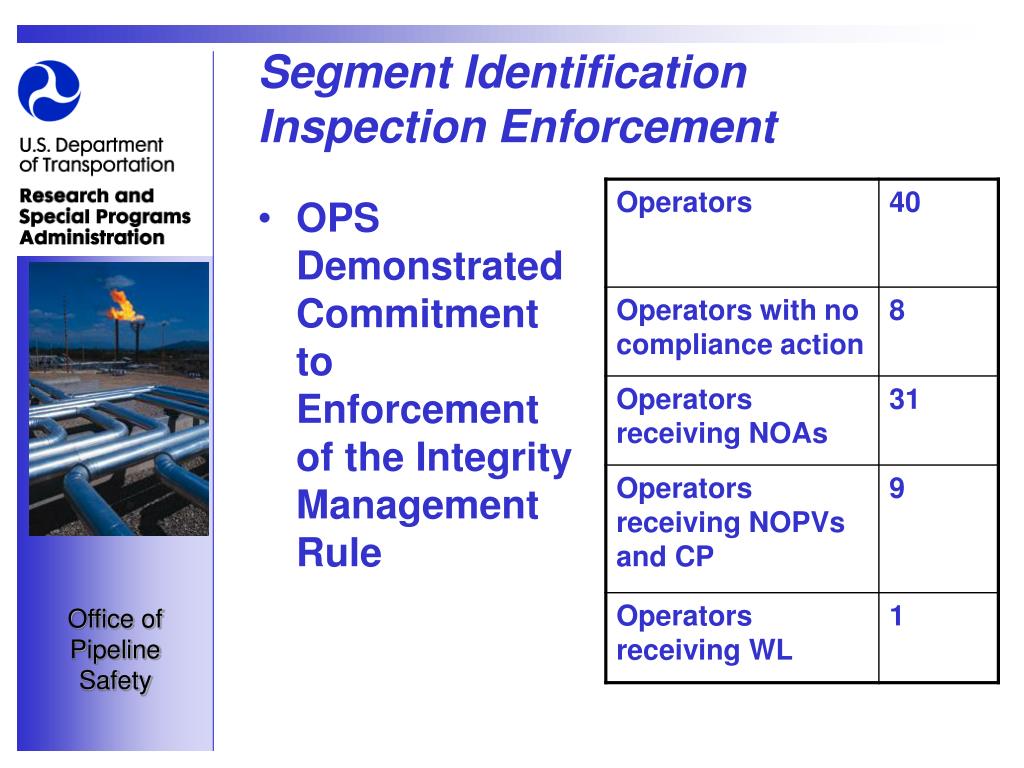 U.S. Department of Transportation

Research and Special Programs Administration

Office of Pipeline Safety

Segment Identification Inspection Enforcement

• OPS Demonstrated Commitment to Enforcement of the Integrity Management Rule

| Operators | 40 |
|---|---|
| Operators with no compliance action | 8 |
| Operators receiving NOAs | 31 |
| Operators receiving NOPVs and CP | 9 |
| Operators receiving WL | 1 |